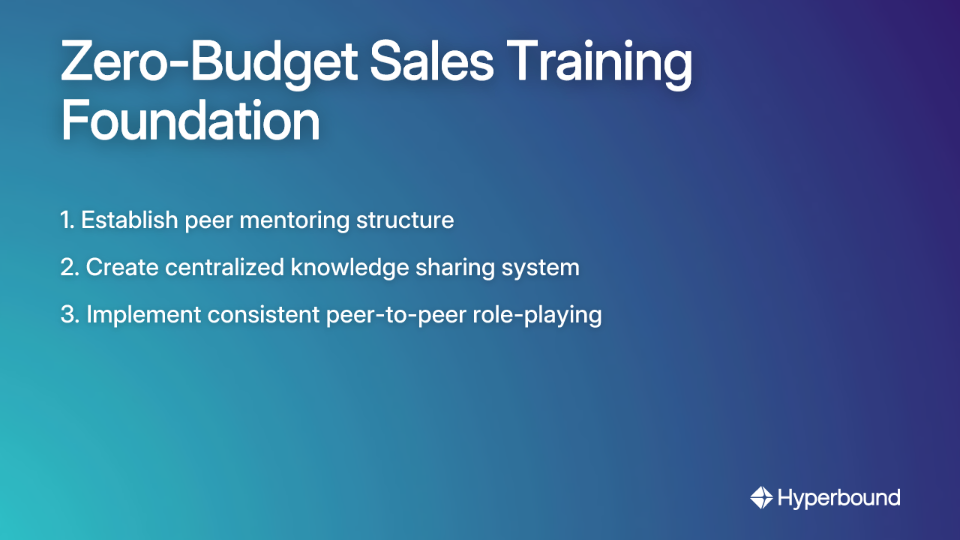 Zero-Budget Sales Training Foundation

1. Establish peer mentoring structure

2. Create centralized knowledge sharing system

3. Implement consistent peer-to-peer role-playing

Hyperbound